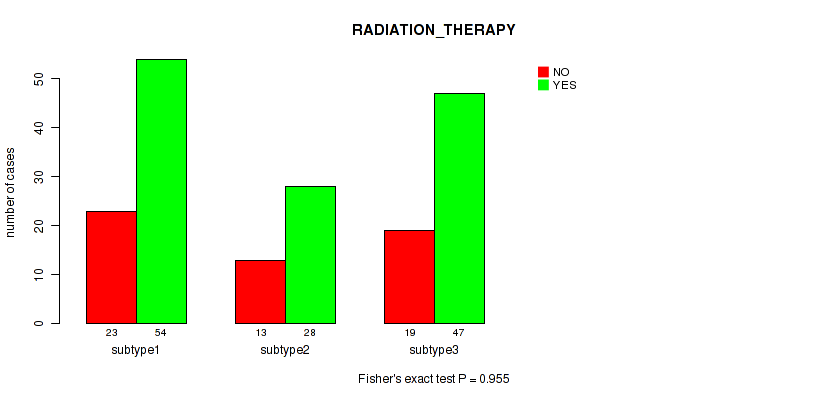 RADIATION_THERAPY

NO
YES

number of cases

0
10
20
30
40
50

23 54
subtype1

13 28
subtype2

19 47
subtype3

Fisher's exact test P = 0.955